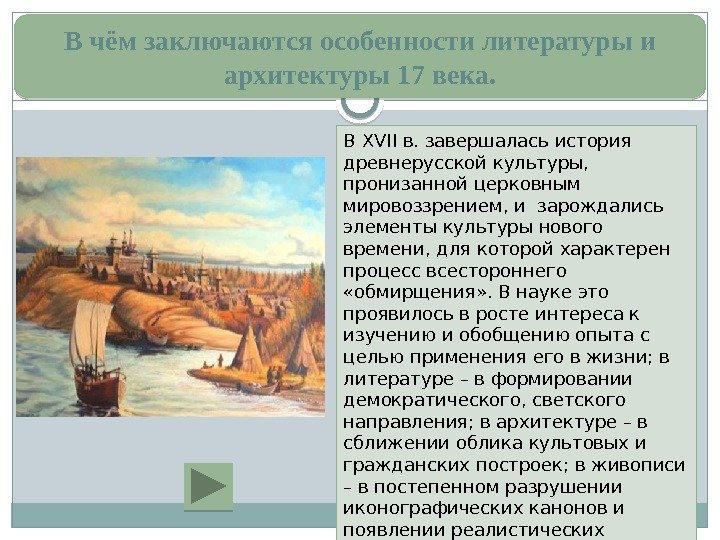 В чём заключаются особенности литературы и архитектуры 17 века.

В XVII в. завершалась история древнерусской культуры, пронизанной церковным мировоззрением, и зарождались элементы культуры нового времени, для которой характерен процесс всестороннего «обмирщения». В науке это проявилось в росте интереса к изучению и обобщению опыта с целью применения его в жизни; в литературе – в формировании демократического, светского направления; в архитектуре – в сближении облика культовых и гражданских построек; в живописи – в постепенном разрушении иконографических канонов и появлении реалистических